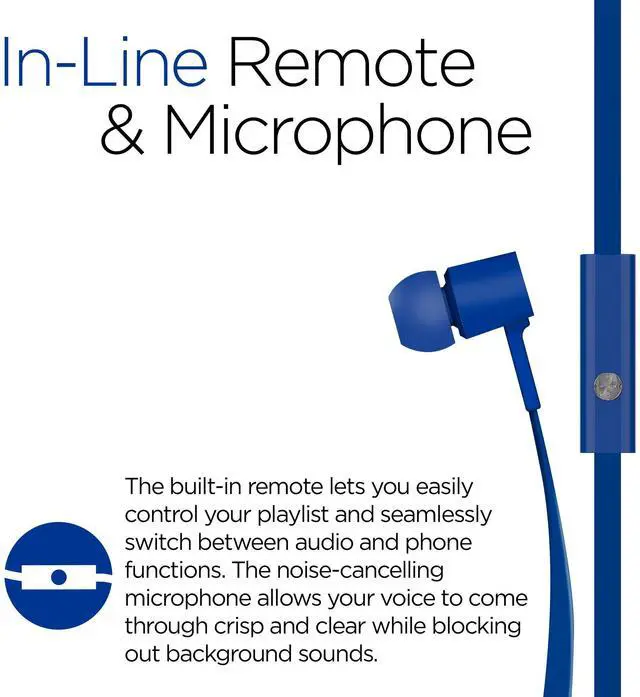 In-Line Remote & Microphone

The built-in remote lets you easily control your playlist and seamlessly switch between audio and phone functions. The noise-cancelling microphone allows your voice to come through crisp and clear while blocking out background sounds.